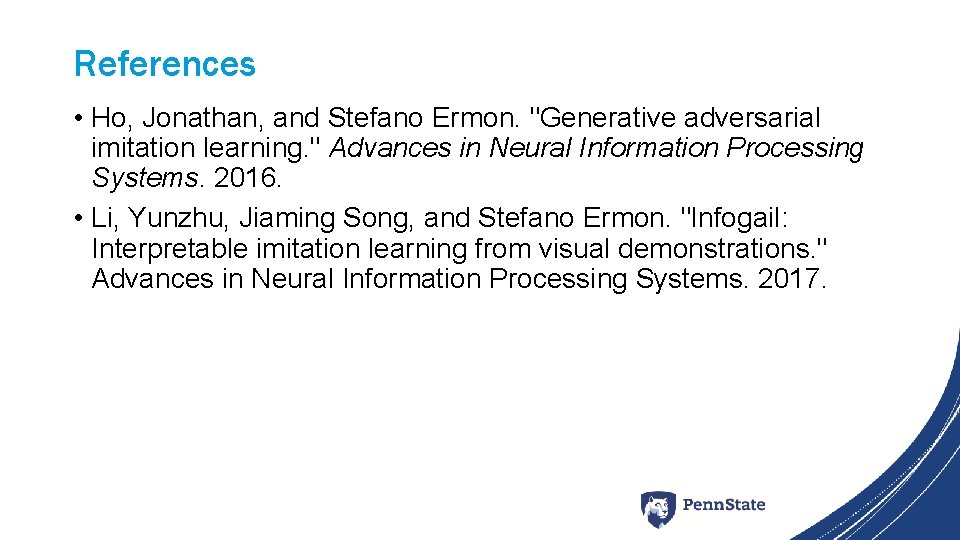 References

• Ho, Jonathan, and Stefano Ermon. "Generative adversarial imitation learning." Advances in Neural Information Processing Systems. 2016.
• Li, Yunzhu, Jiaming Song, and Stefano Ermon. "Infogail: Interpretable imitation learning from visual demonstrations." Advances in Neural Information Processing Systems. 2017.

PennState